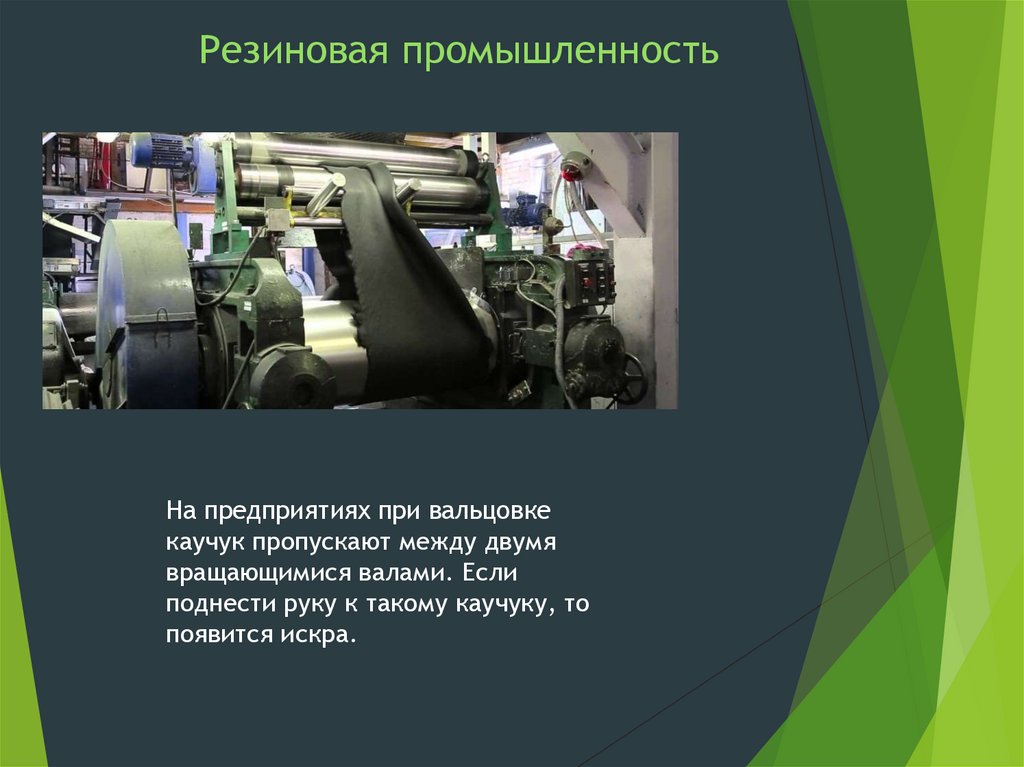 Резиновая промышленность

На предприятиях при вальцовке каучук пропускают между двумя вращающимися валами. Если поднести руку к такому каучуку, то появится искра.